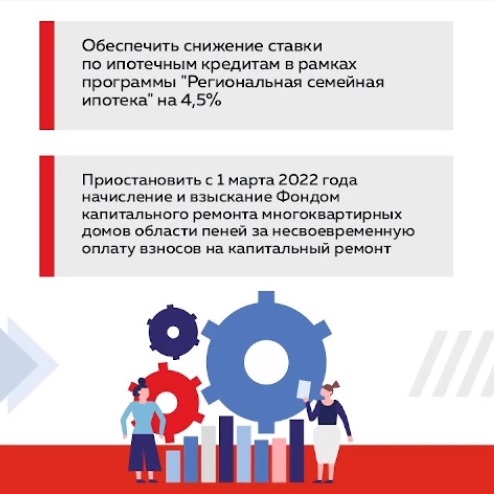 Обеспечить снижение ставки по ипотечным кредитам в рамках программы "Региональная семейная ипотека" на 4,5%

Приостановить с 1 марта 2022 года начисление и взыскание Фондом капитального ремонта многоквартирных домов области пеней за несвоевременную оплату взносов на капитальный ремонт